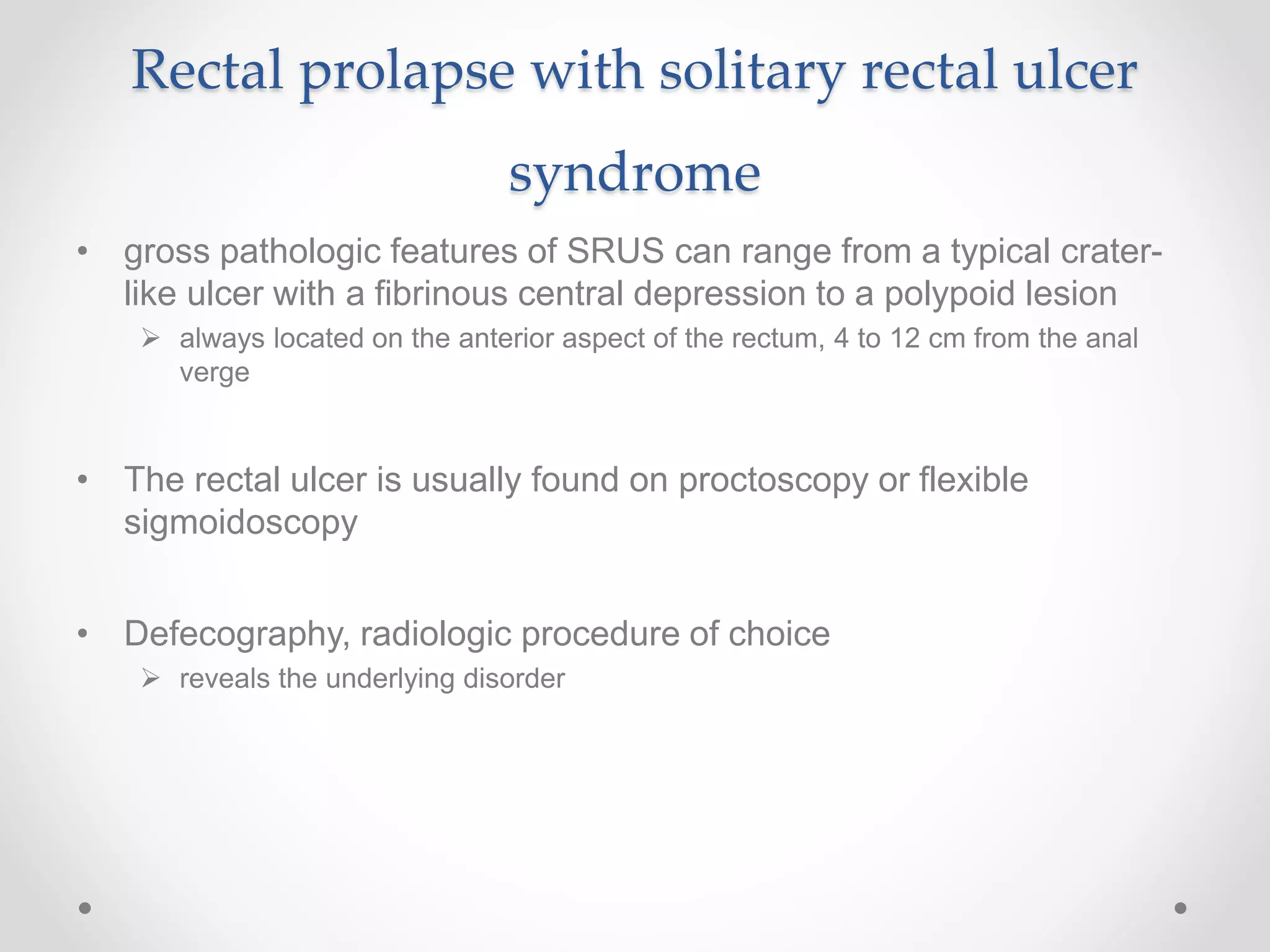 Rectal prolapse with solitary rectal ulcer syndrome

• gross pathologic features of SRUS can range from a typical crater-like ulcer with a fibrinous central depression to a polypoid lesion
  ➢ always located on the anterior aspect of the rectum, 4 to 12 cm from the anal verge

• The rectal ulcer is usually found on proctoscopy or flexible sigmoidoscopy

• Defecography, radiologic procedure of choice
  ➢ reveals the underlying disorder